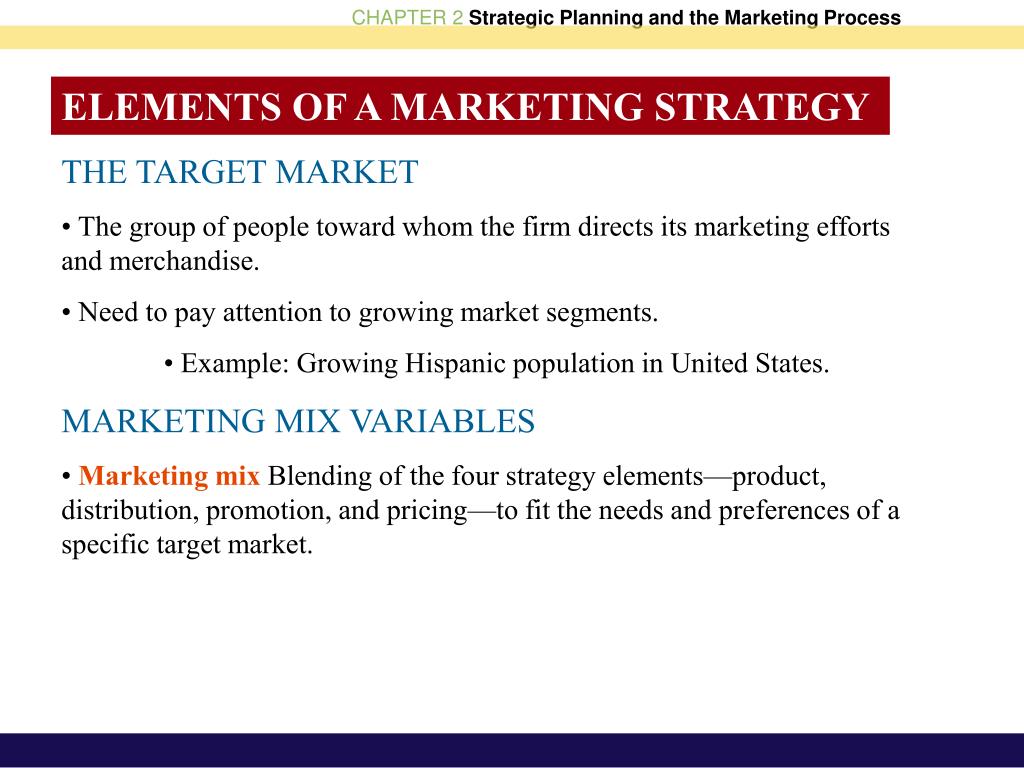 CHAPTER 2 Strategic Planning and the Marketing Process

ELEMENTS OF A MARKETING STRATEGY

THE TARGET MARKET

• The group of people toward whom the firm directs its marketing efforts and merchandise.

• Need to pay attention to growing market segments.

• Example: Growing Hispanic population in United States.

MARKETING MIX VARIABLES

• Marketing mix Blending of the four strategy elements—product, distribution, promotion, and pricing—to fit the needs and preferences of a specific target market.